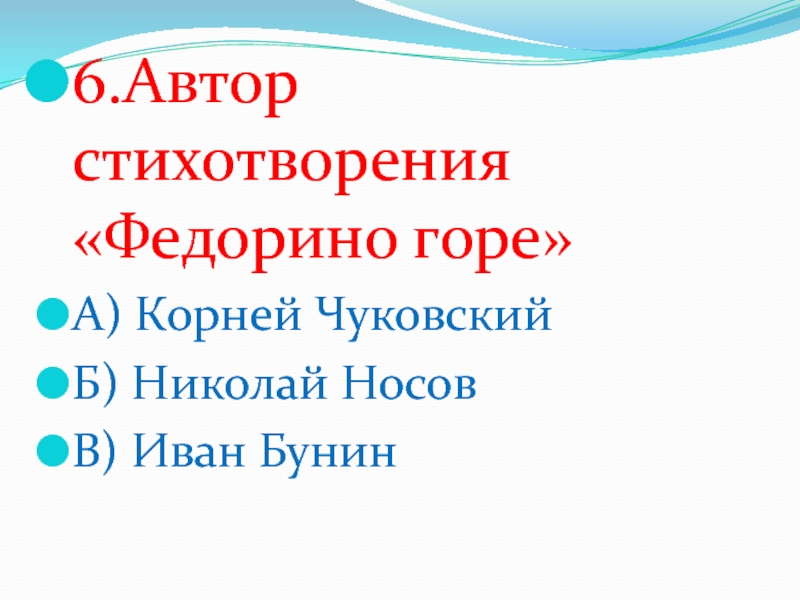 6.Автор стихотворения «Федорино горе»

А) Корней Чуковский

Б) Николай Носов

В) Иван Бунин